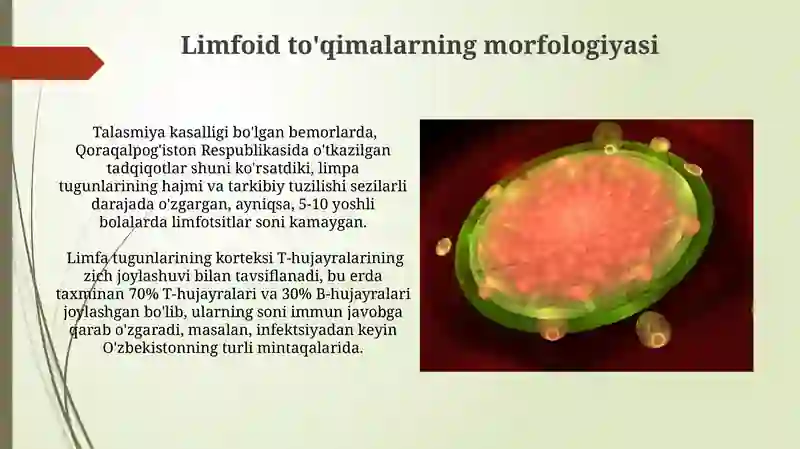 Limfoid to'qimalarning morfologiyasi

Talasmiya kasalligi bo'lgan bemorlarda, Qoraqalpog'iston Respublikasida o'tkazilgan tadqiqotlar shuni ko'rsatdiki, limpa tugunlarining hajmi va tarkibiy tuzilishi sezilarli darajada o'zgargan, ayniqsa, 5-10 yoshli bolalarda limfotsitlar soni kamaygan.

Limfa tugunlarining korteksi T-hujayralarining zich joylashuvi bilan tavsiflanadi, bu erda taxminan 70% T-hujayralari va 30% B-hujayralari joylashgan bo'lib, ularning soni immun javobga qarab o'zgaradi, masalan, infektsiyadan keyin O'zbekistonning turli mintaqalarida.